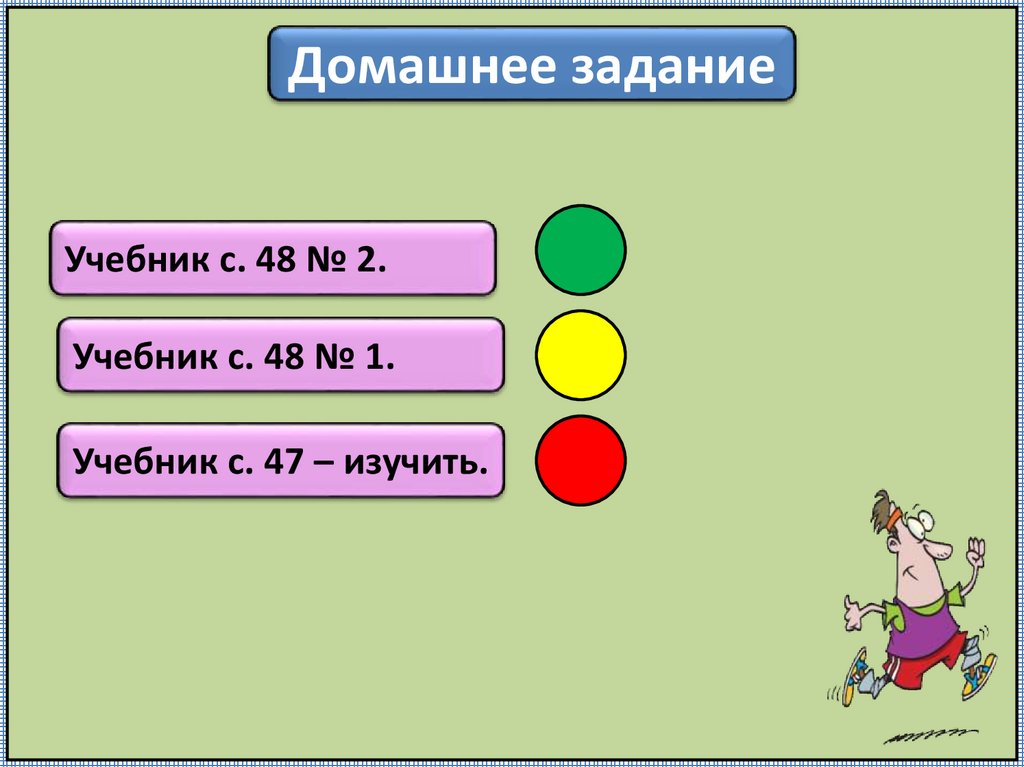 Домашнее задание

Учебник с. 48 № 2.

Учебник с. 48 № 1.

Учебник с. 47 – изучить.